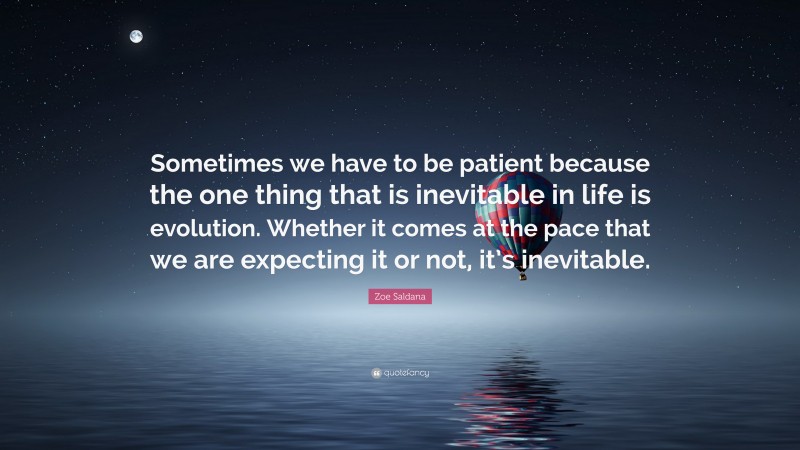 Sometimes we have to be patient because the one thing that is inevitable in life is evolution. Whether it comes at the pace that we are expecting it or not, it's inevitable.

Zoe Saldana

quotefancy